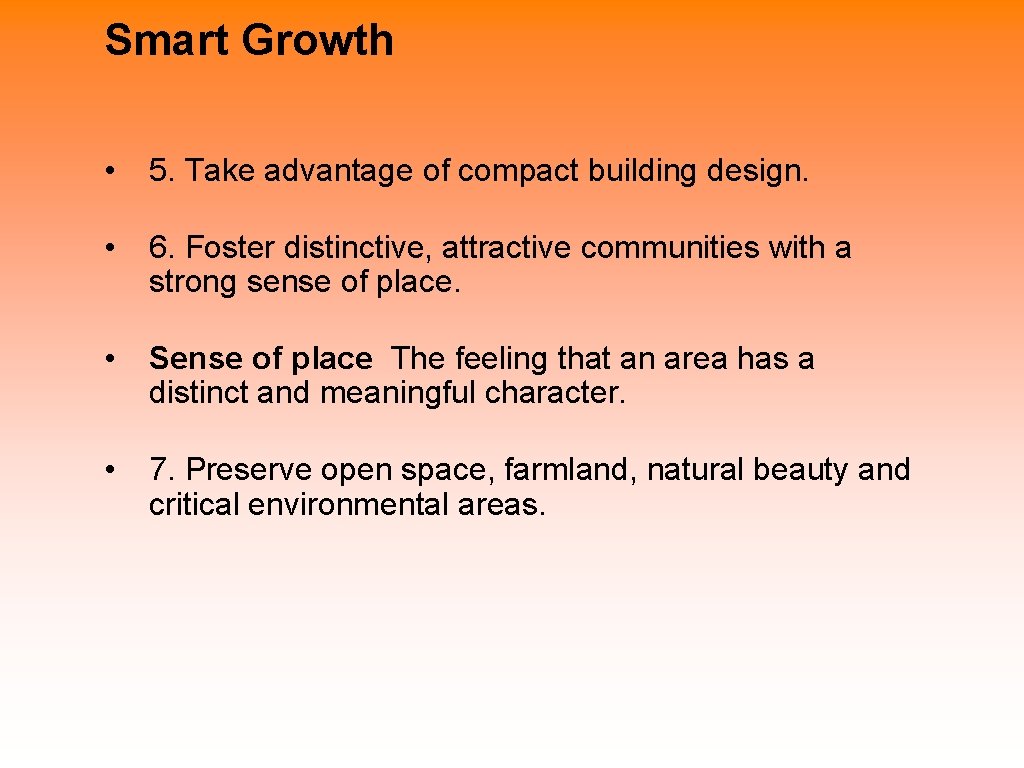 Smart Growth

• 5. Take advantage of compact building design.

• 6. Foster distinctive, attractive communities with a strong sense of place.

• Sense of place The feeling that an area has a distinct and meaningful character.

• 7. Preserve open space, farmland, natural beauty and critical environmental areas.